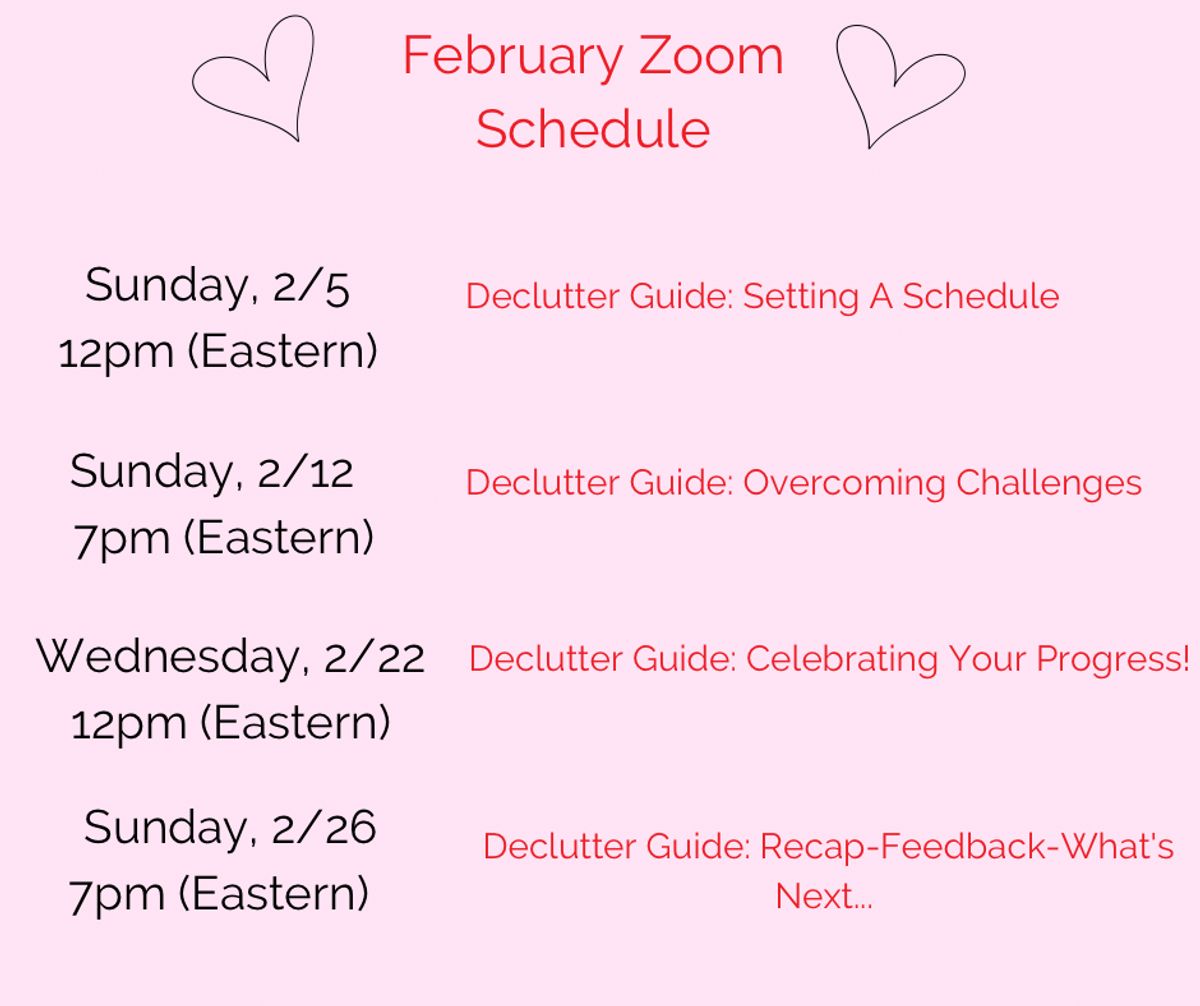 February Zoom Schedule

Sunday, 2/5
12pm (Eastern)

Declutter Guide: Setting A Schedule

Sunday, 2/12
7pm (Eastern)

Declutter Guide: Overcoming Challenges

Wednesday, 2/22
12pm (Eastern)

Declutter Guide: Celebrating Your Progress!

Sunday, 2/26
7pm (Eastern)

Declutter Guide: Recap-Feedback-What's Next...